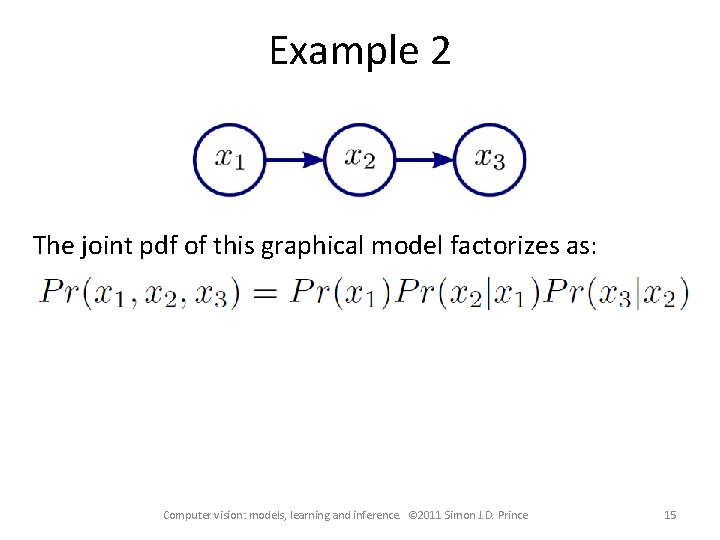 Example 2

$x_1$ $x_2$ $x_3$

The joint pdf of this graphical model factorizes as:

$Pr(x_1, x_2, x_3) = Pr(x_1)Pr(x_2|x_1)Pr(x_3|x_2)$

Computer vision: models, learning and inference. ©2011 Simon J.D. Prince

15